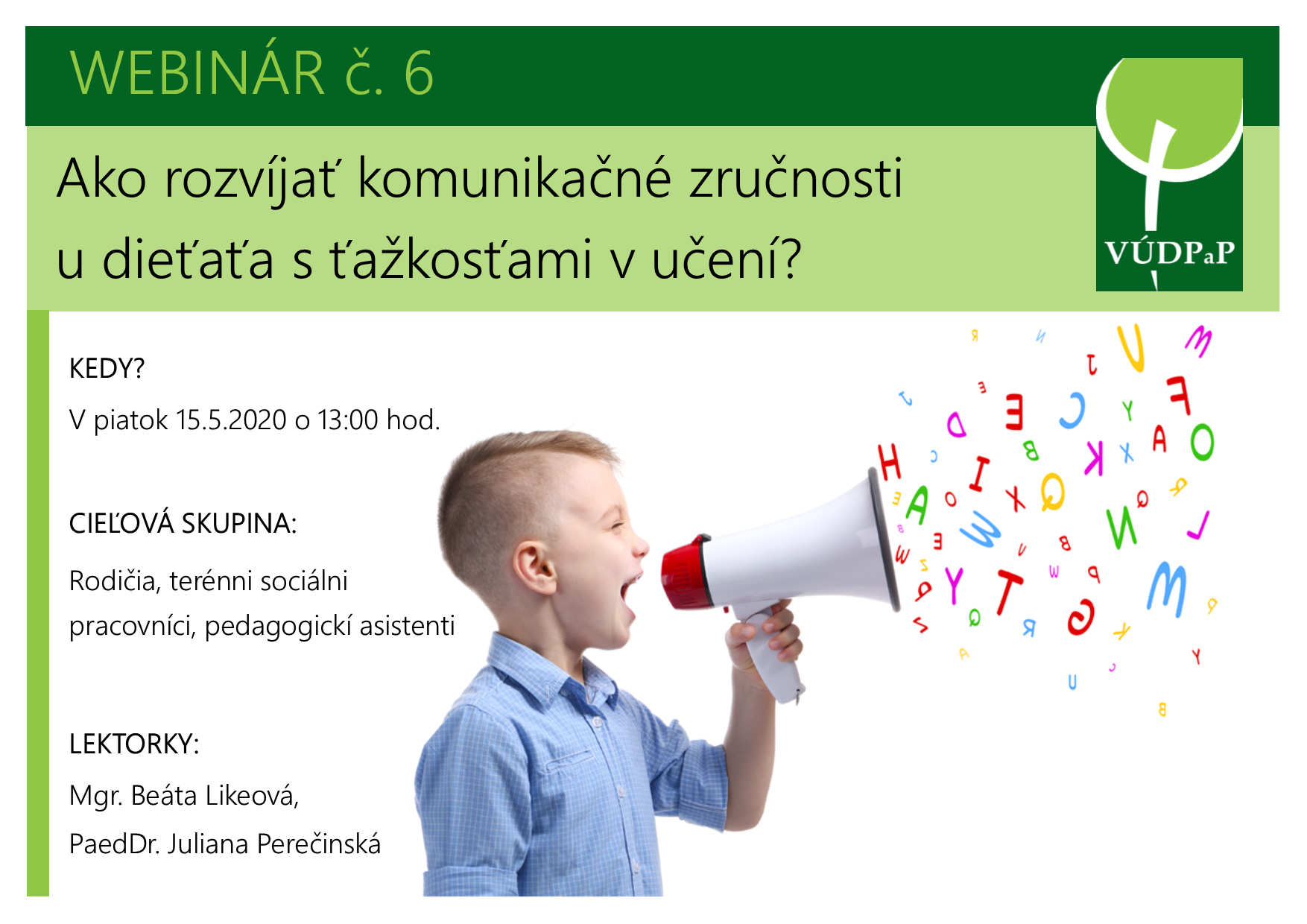 WEBINÁR č. 6

Ako rozvíjať komunikačné zručnosti u dieťaťa s ťažkosťami v učení?

VÚDPaP

KEDY?

V piatok 15.5.2020 o 13:00 hod.

CIEĽOVÁ SKUPINA:

Rodičia, terénni sociálni pracovníci, pedagogickí asistenti

LEKTORKY:

Mgr. Beáta Likeová,

PaedDr. Juliana Perečinská